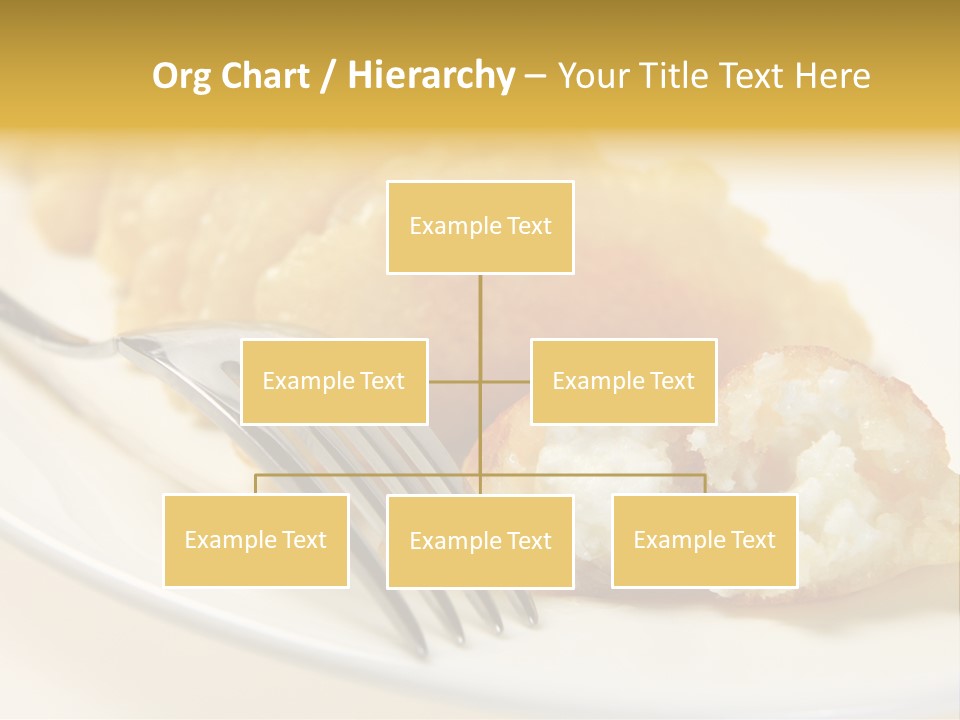 Org Chart / Hierarchy – Your Title Text Here

Example Text

Example Text

Example Text

Example Text

Example Text

Example Text